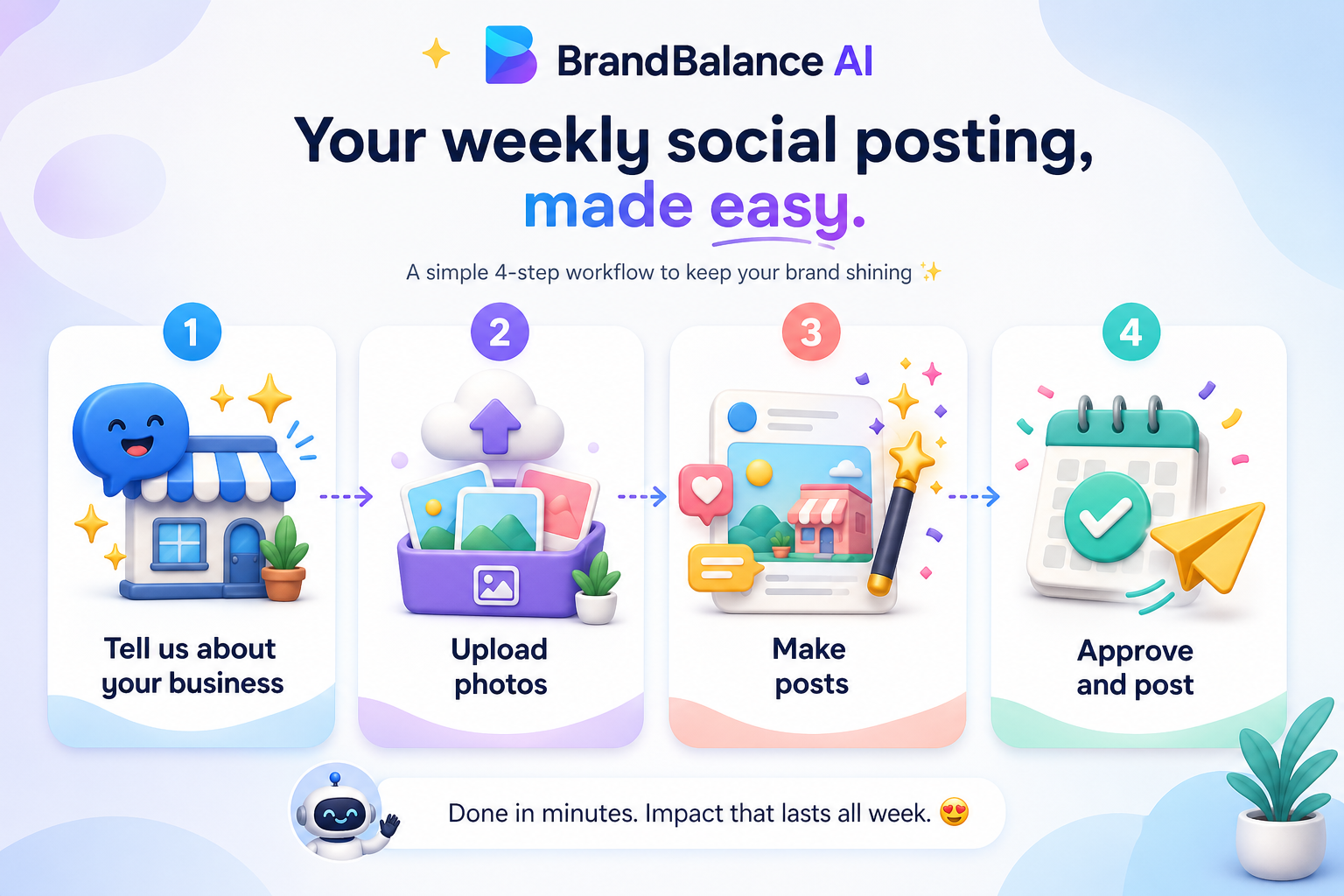 BrandBalance AI

Your weekly social posting, made easy.

A simple 4-step workflow to keep your brand shining ✨

1
Tell us about your business

2
Upload photos

3
Make posts

4
Approve and post

Done in minutes. Impact that lasts all week. 😍